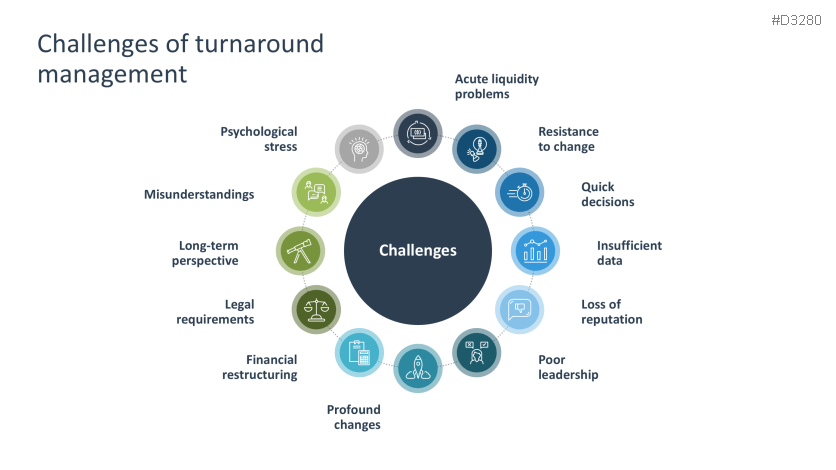 #D3280

Challenges of turnaround management

Challenges

Acute liquidity problems

Resistance to change

Quick decisions

Insufficient data

Loss of reputation

Poor leadership

Profound changes

Financial restructuring

Legal requirements

Long-term perspective

Misunderstandings

Psychological stress